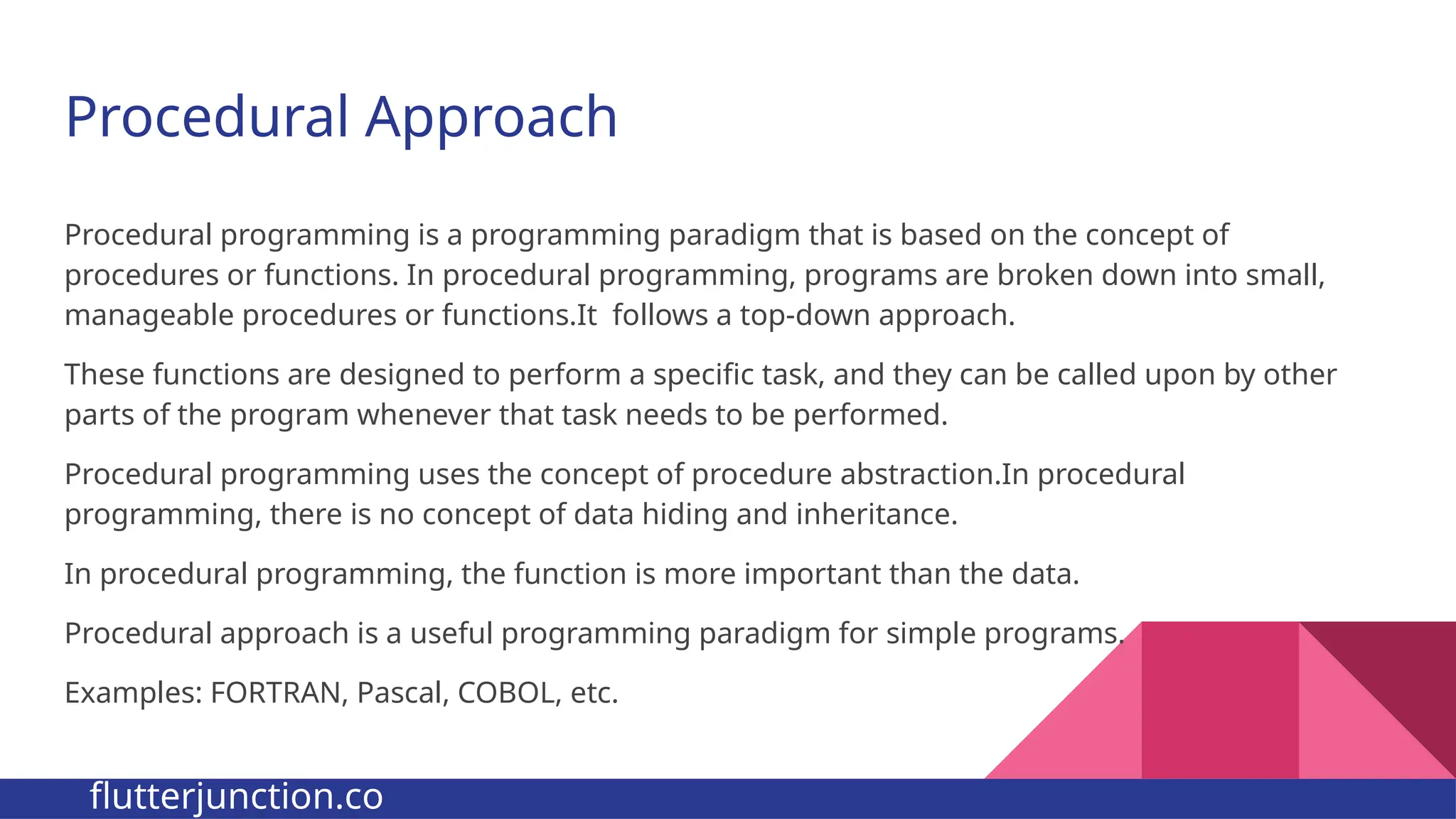 Procedural Approach

Procedural programming is a programming paradigm that is based on the concept of procedures or functions. In procedural programming, programs are broken down into small, manageable procedures or functions.It  follows a top-down approach.

These functions are designed to perform a specific task, and they can be called upon by other parts of the program whenever that task needs to be performed.

Procedural programming uses the concept of procedure abstraction.In procedural programming, there is no concept of data hiding and inheritance.

In procedural programming, the function is more important than the data.

Procedural approach is a useful programming paradigm for simple programs.

Examples: FORTRAN, Pascal, COBOL, etc.

flutterjunction.co